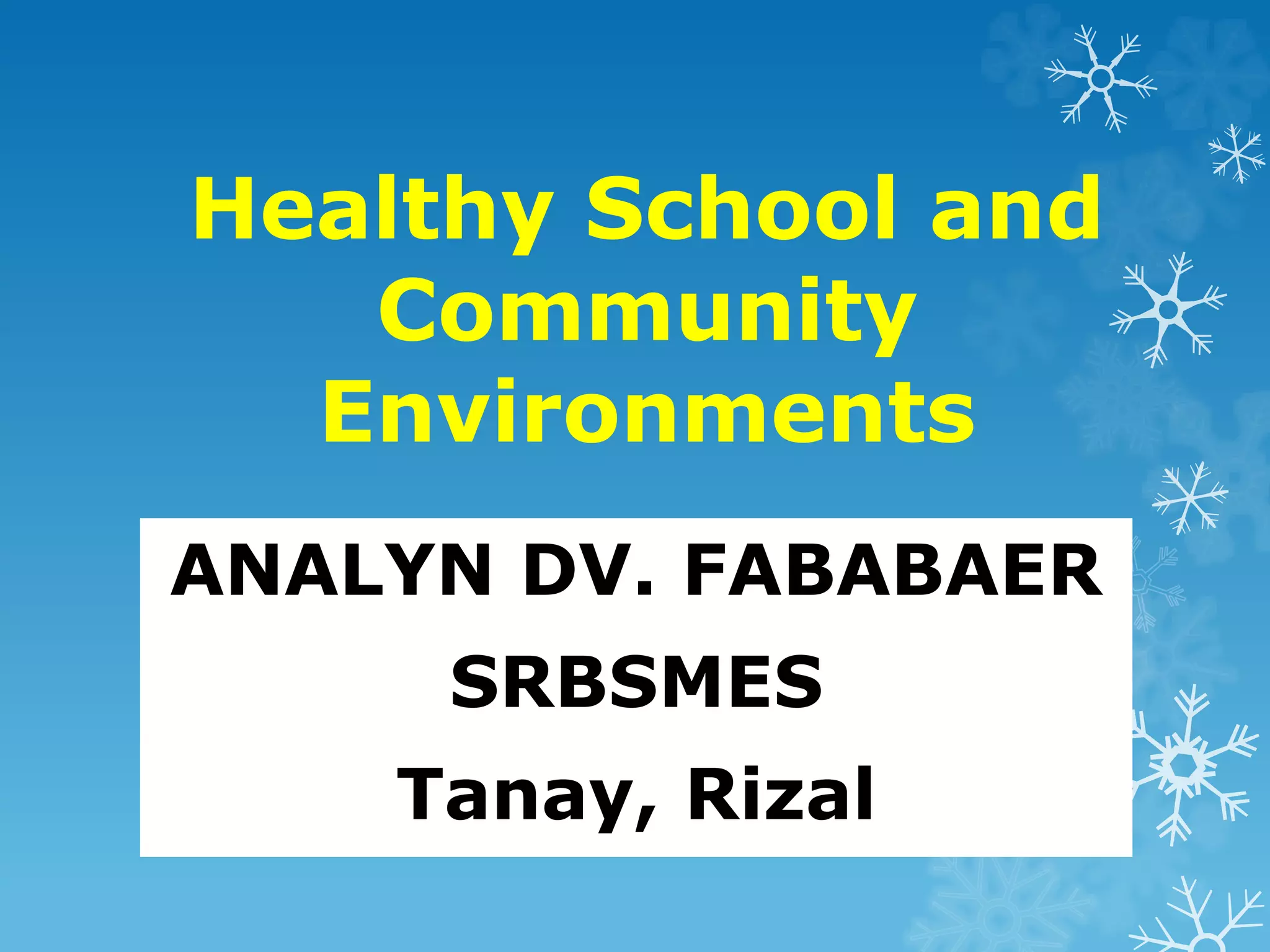 Healthy School and Community Environments

ANALYN DV. FABABAER
SRBSMES
Tanay, Rizal